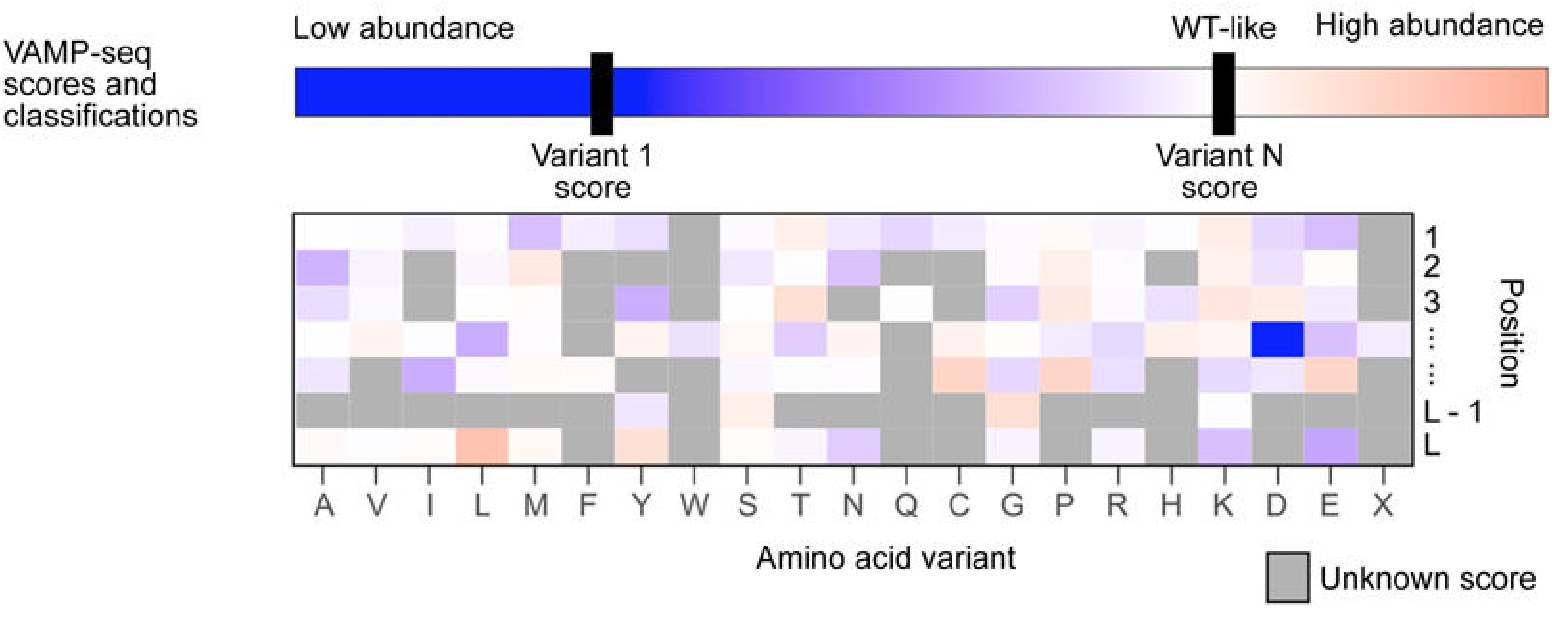 VAMP-seq scores and classifications

Low abundance

WT-like

High abundance

Variant 1 score

Variant N score

1
2
3
...
...
L - 1
L

Position

A V I L M F Y W S T N Q C G P R H K D E X

Amino acid variant

Unknown score